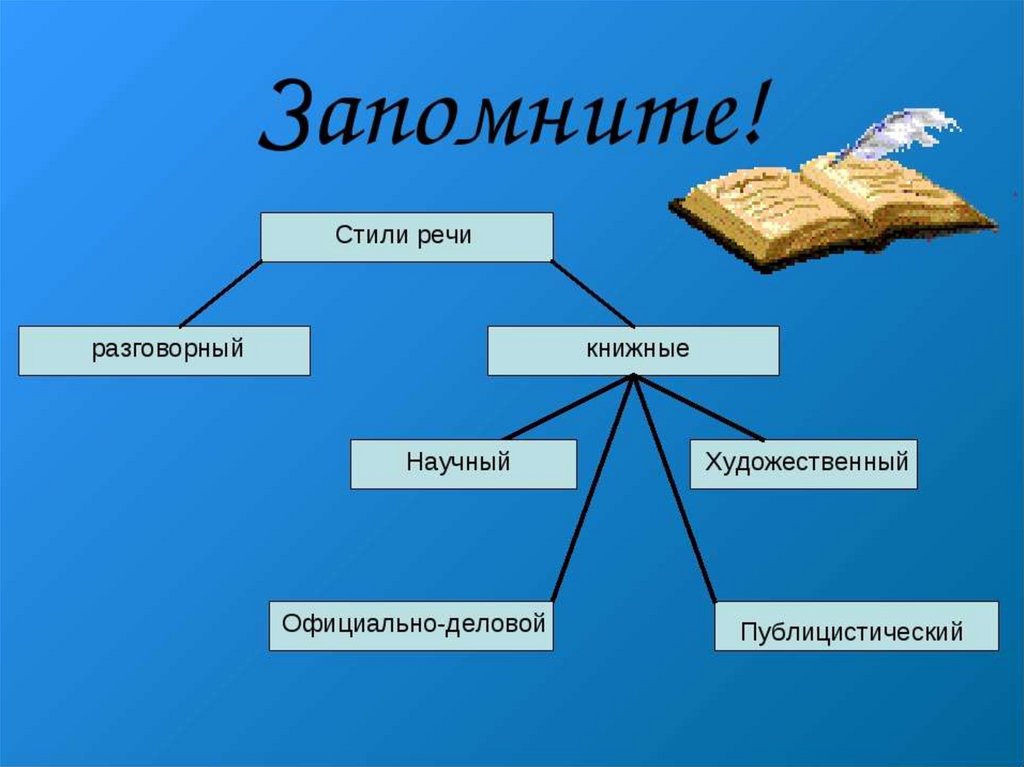 Запомните!

Стили речи

разговорный

книжные

Научный

Художественный

Официально-деловой

Публицистический